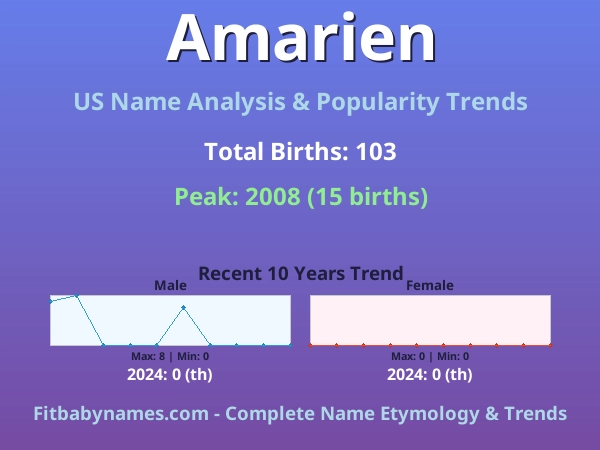 Amarien

US Name Analysis & Popularity Trends

Total Births: 103

Peak: 2008 (15 births)

Recent 10 Years Trend

Male

Max: 8 | Min: 0

2024: 0 (th)

Female

Max: 0 | Min: 0

2024: 0 (th)

Fitbabynames.com - Complete Name Etymology & Trends